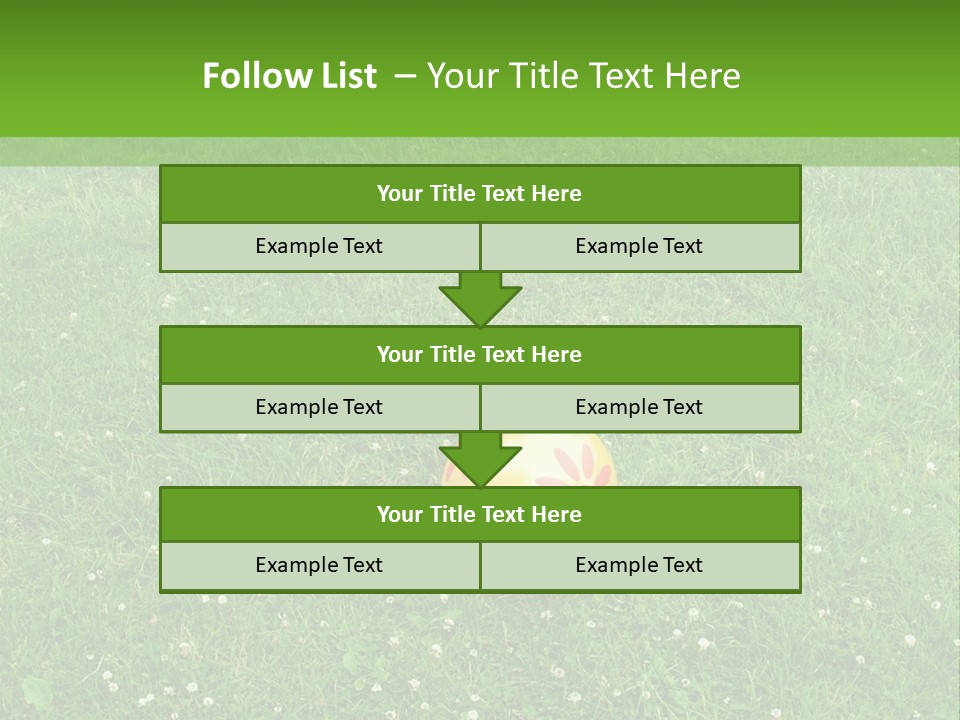 Follow List – Your Title Text Here

Your Title Text Here

Example Text Example Text

Your Title Text Here

Example Text Example Text

Your Title Text Here

Example Text Example Text